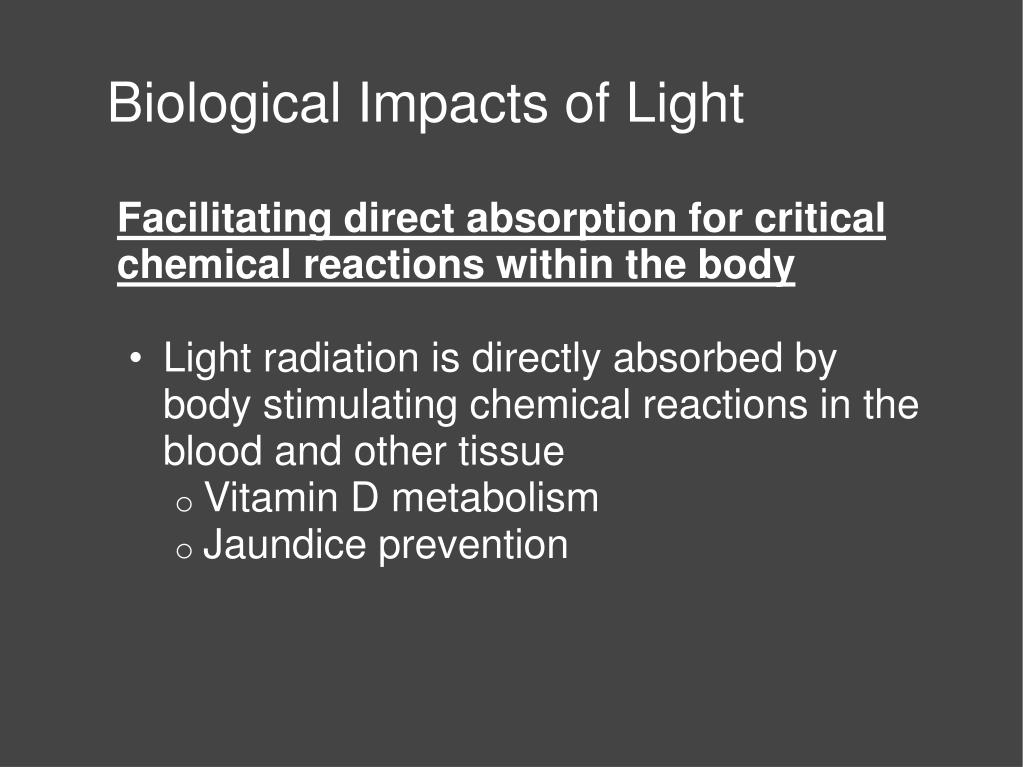 Biological Impacts of Light

Facilitating direct absorption for critical chemical reactions within the body

• Light radiation is directly absorbed by body stimulating chemical reactions in the blood and other tissue
o Vitamin D metabolism
o Jaundice prevention